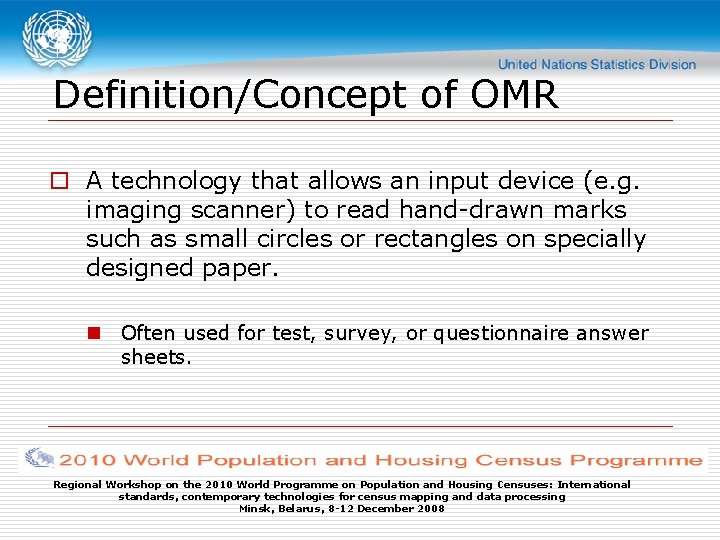 United Nations Statistics Division

Definition/Concept of OMR

A technology that allows an input device (e.g. imaging scanner) to read hand-drawn marks such as small circles or rectangles on specially designed paper.

Often used for test, survey, or questionnaire answer sheets.

2010 World Population and Housing Census Programme

Regional Workshop on the 2010 World Programme on Population and Housing Censuses: International standards, contemporary technologies for census mapping and data processing
Minsk, Belarus, 8-12 December 2008